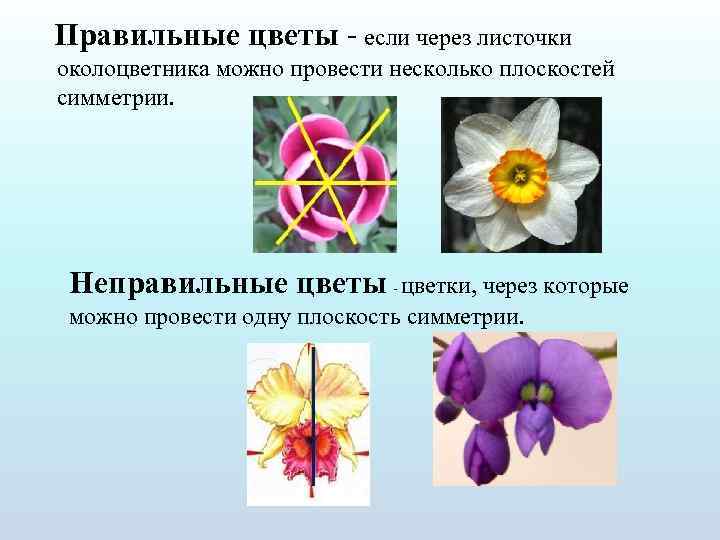 Правильные цветы - если через листочки околоцветника можно провести несколько плоскостей симметрии.

Неправильные цветы - цветки, через которые можно провести одну плоскость симметрии.